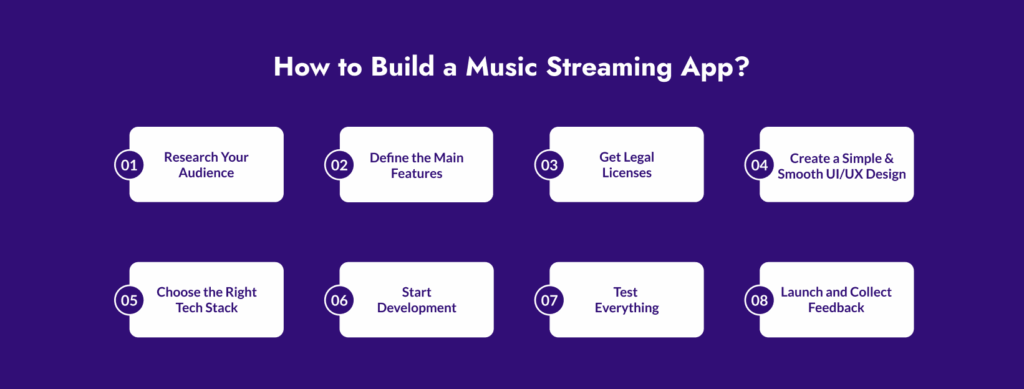 How to Build a Music Streaming App?

01 Research Your Audience

02 Define the Main Features

03 Get Legal Licenses

04 Create a Simple & Smooth UI/UX Design

05 Choose the Right Tech Stack

06 Start Development

07 Test Everything

08 Launch and Collect Feedback